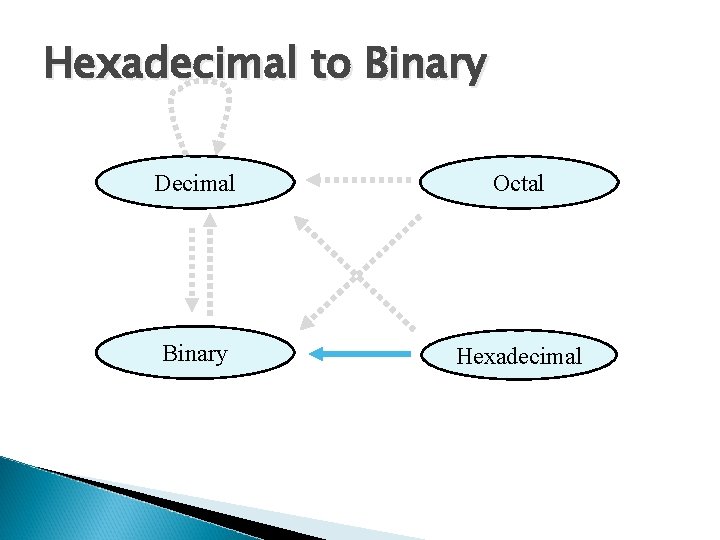 Hexadecimal to Binary

Decimal

Octal

Binary

Hexadecimal